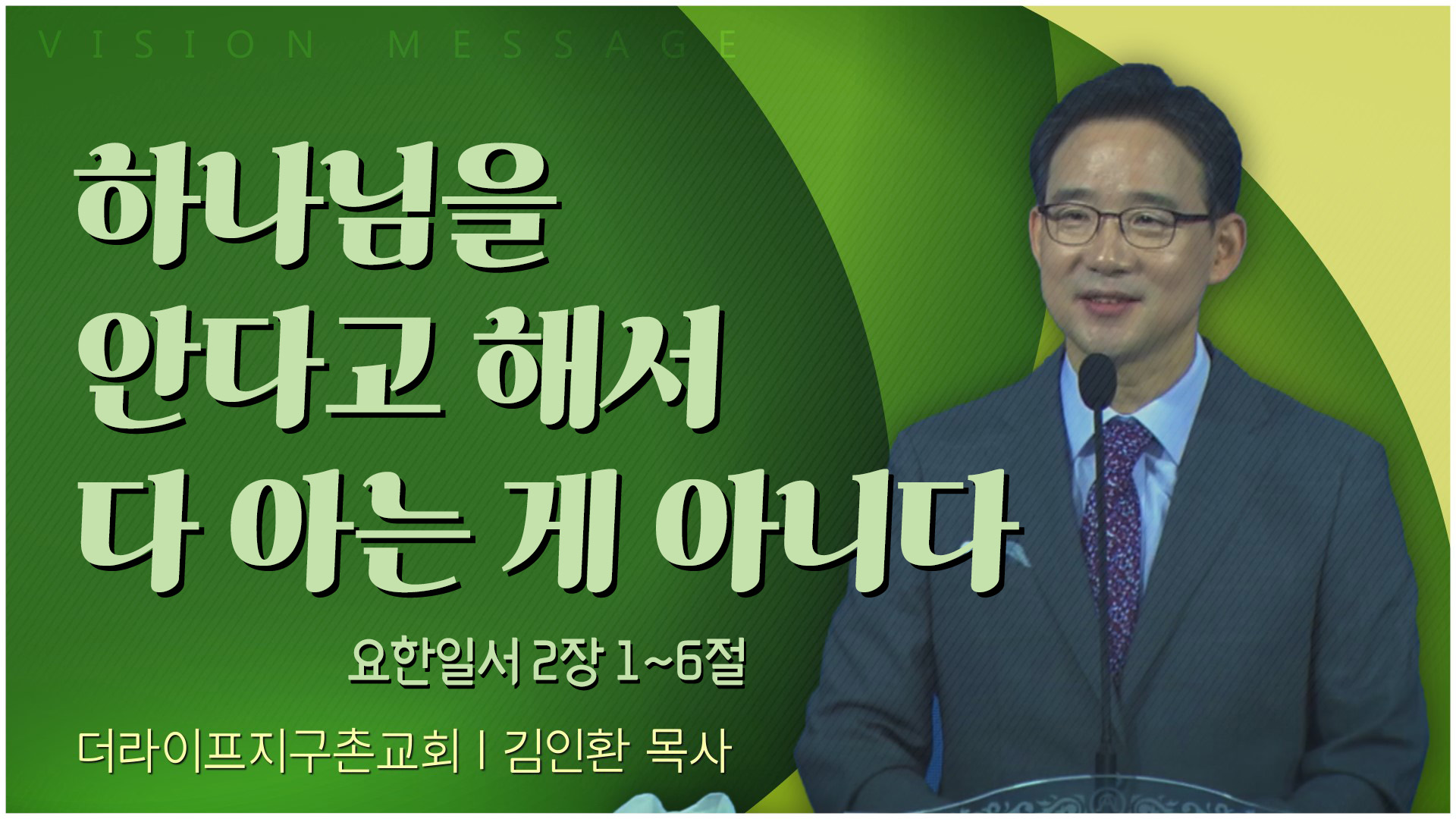 VISION MESSAGE

하나님을
안다고 해서
다 아는 게 아니다

요한일서 2장 1~6절

더라이프지구촌교회 | 김인환 목사